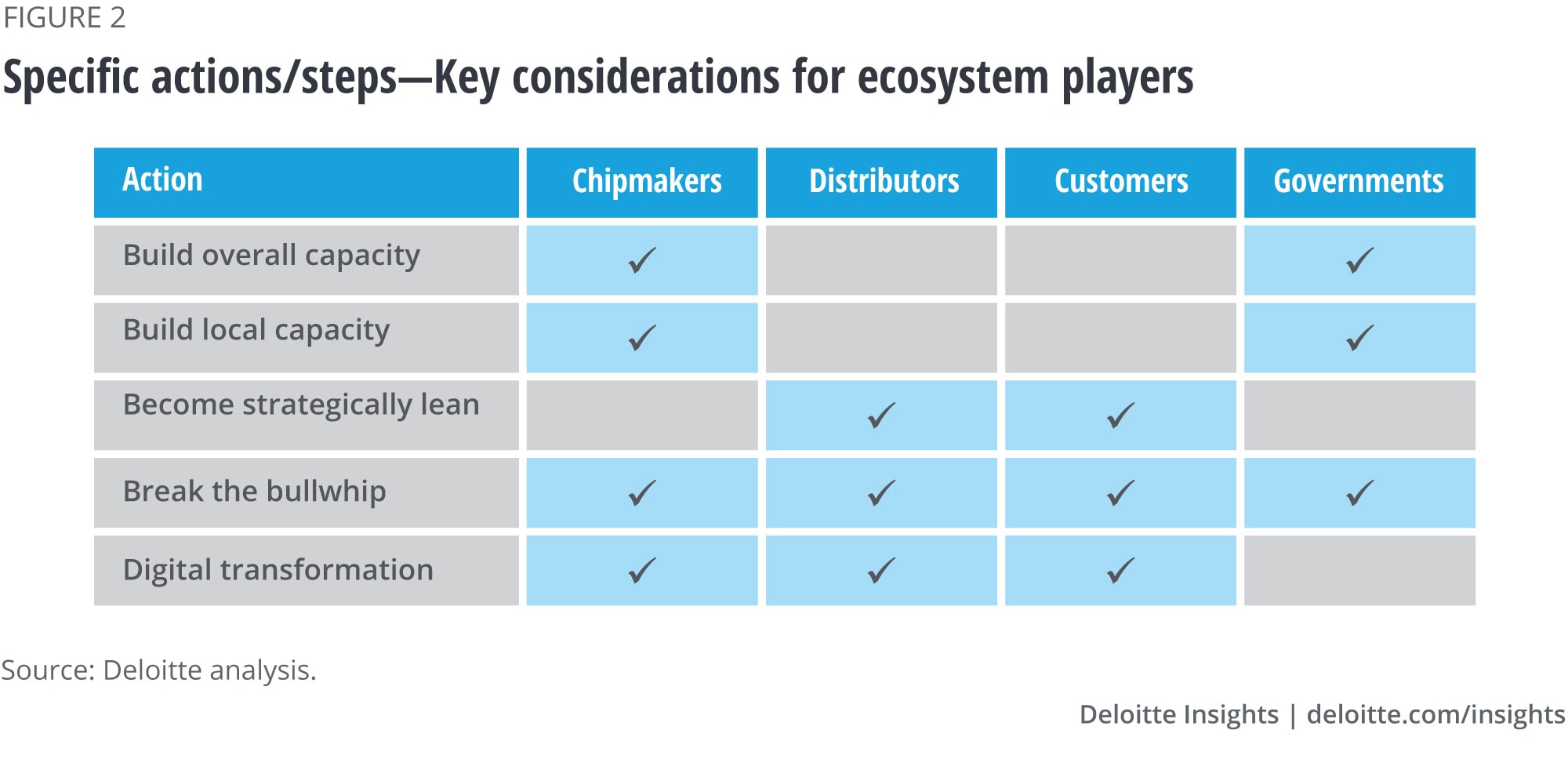 FIGURE 2

Specific actions/steps—Key considerations for ecosystem players

| Action | Chipmakers | Distributors | Customers | Governments |
|---|---|---|---|---|
| Build overall capacity | ✓ | | | ✓ |
| Build local capacity | ✓ | | | ✓ |
| Become strategically lean | | ✓ | ✓ | |
| Break the bullwhip | ✓ | ✓ | ✓ | ✓ |
| Digital transformation | ✓ | ✓ | ✓ | |

Source: Deloitte analysis.

Deloitte Insights | deloitte.com/insights